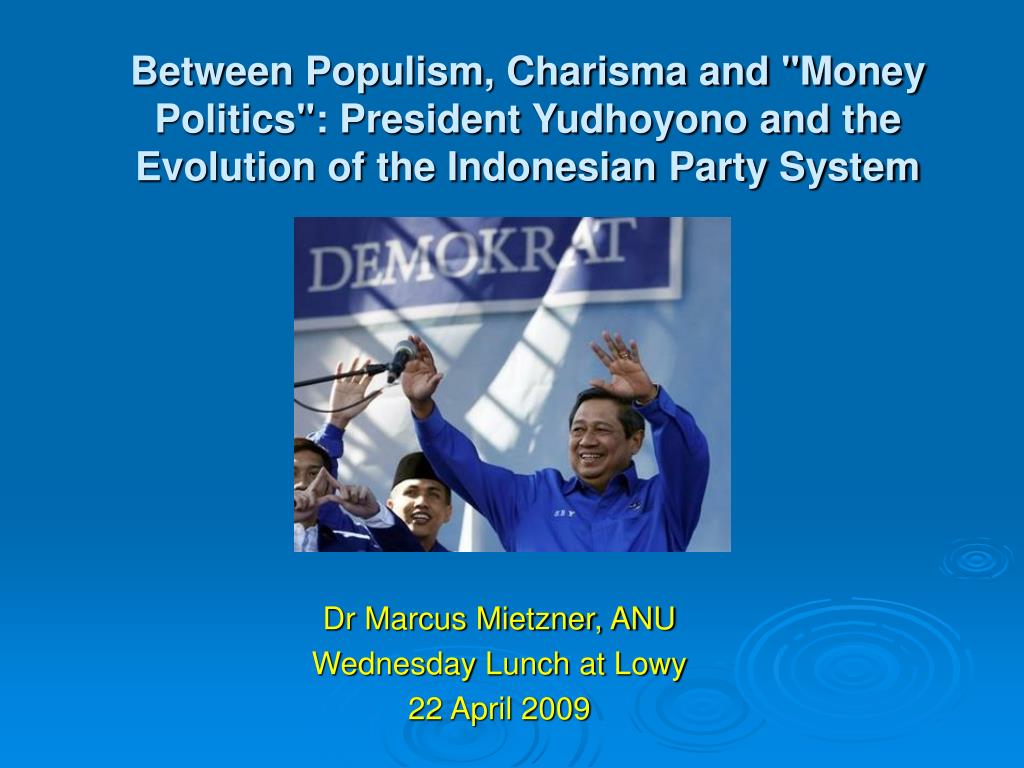 Between Populism, Charisma and "Money Politics": President Yudhoyono and the Evolution of the Indonesian Party System

DEMOKRAT

SBY

Dr Marcus Mietzner, ANU
Wednesday Lunch at Lowy
22 April 2009